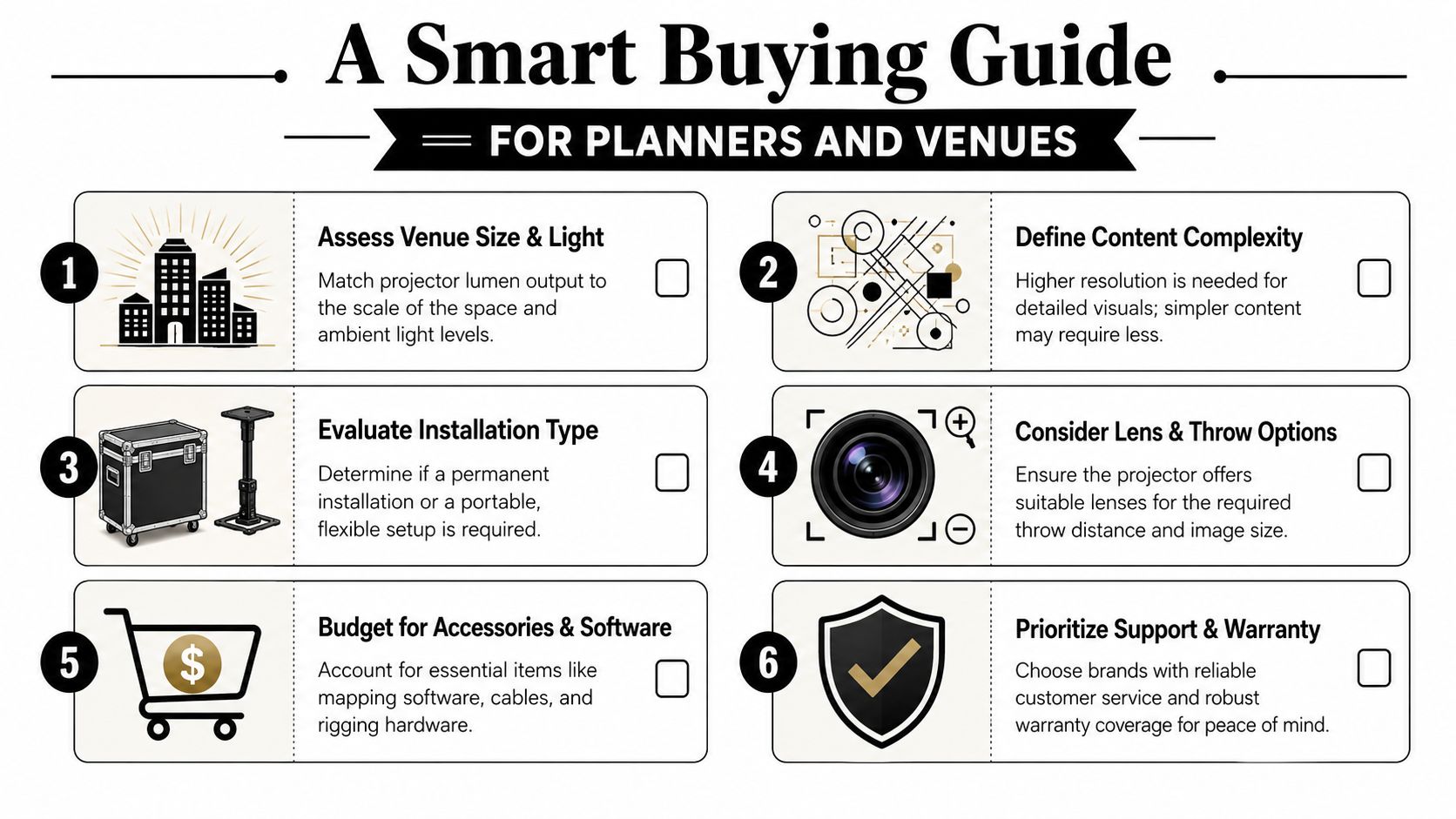 A Smart Buying Guide

FOR PLANNERS AND VENUES

1

Assess Venue Size & Light

Match projector lumen output to the scale of the space and ambient light levels.

2

Define Content Complexity

Higher resolution is needed for detailed visuals; simpler content may require less.

3

Evaluate Installation Type

Determine if a permanent installation or a portable, flexible setup is required.

4

Consider Lens & Throw Options

Ensure the projector offers suitable lenses for the required throw distance and image size.

5

$

Budget for Accessories & Software

Account for essential items like mapping software, cables, and rigging hardware.

6

Prioritize Support & Warranty

Choose brands with reliable customer service and robust warranty coverage for peace of mind.